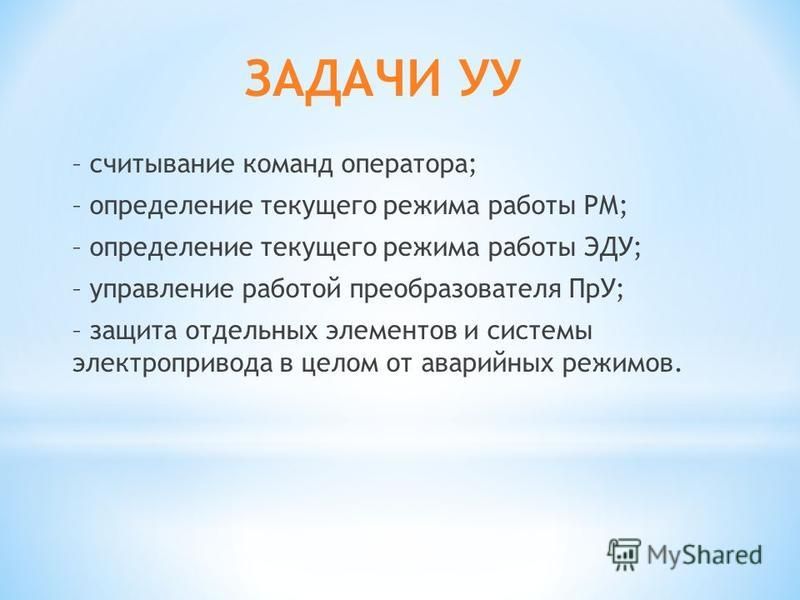 ЗАДАЧИ УУ

– считывание команд оператора;

– определение текущего режима работы РМ;

– определение текущего режима работы ЭДУ;

– управление работой преобразователя ПрУ;

– защита отдельных элементов и системы электропривода в целом от аварийных режимов.

MyShared